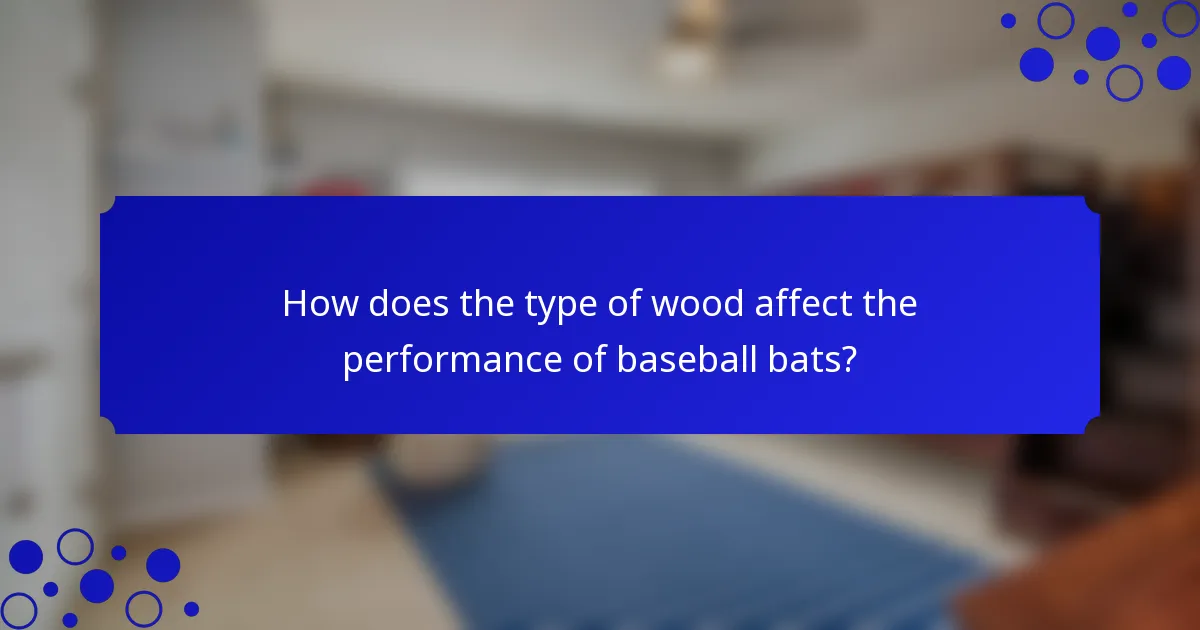 How does the type of wood affect the performance of baseball bats?